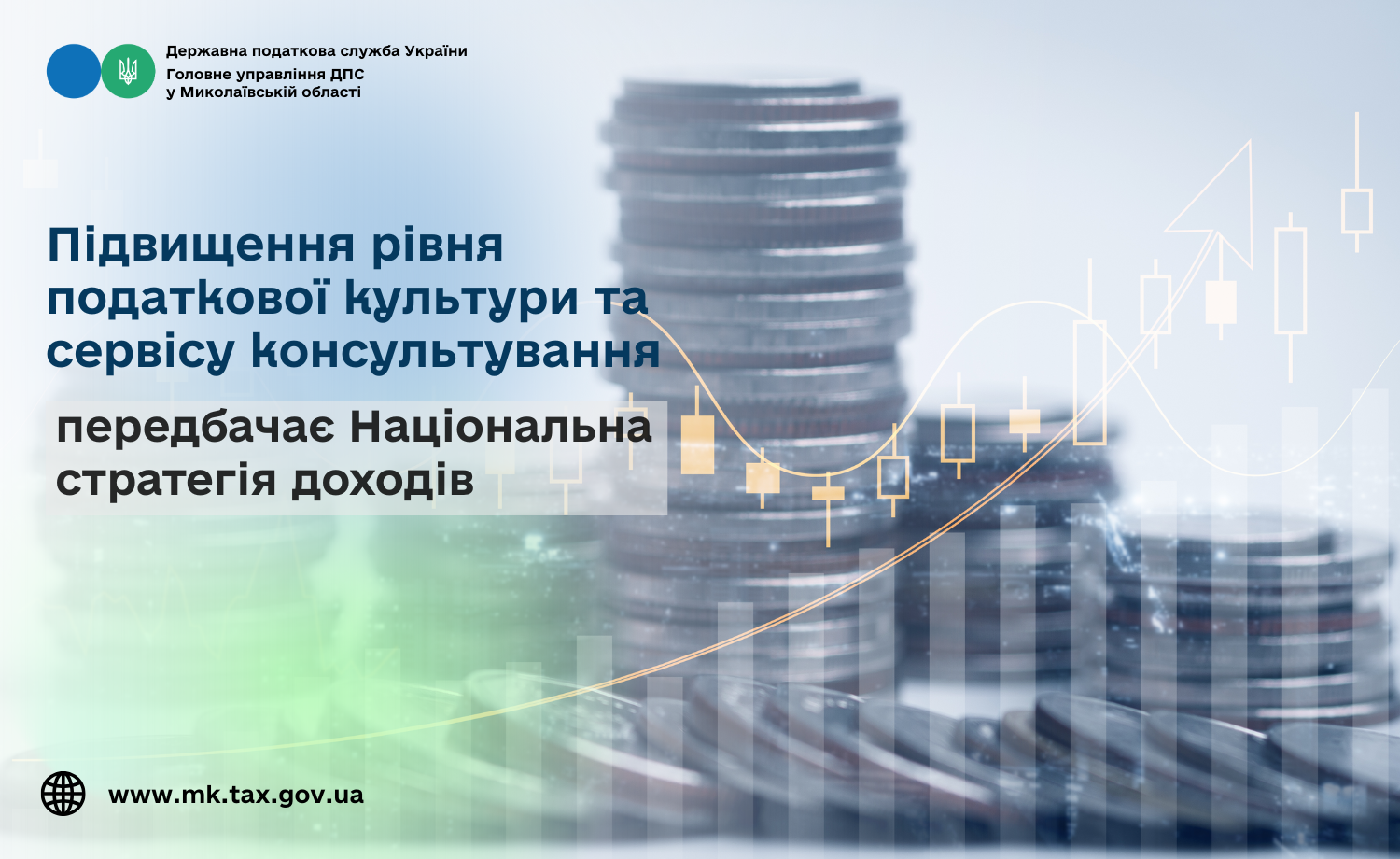 Державна податкова служба України
Головне управління ДПС
у Миколаївській області

Підвищення рівня податкової культури та сервісу консультування

передбачає Національна стратегія доходів

www.mk.tax.gov.ua